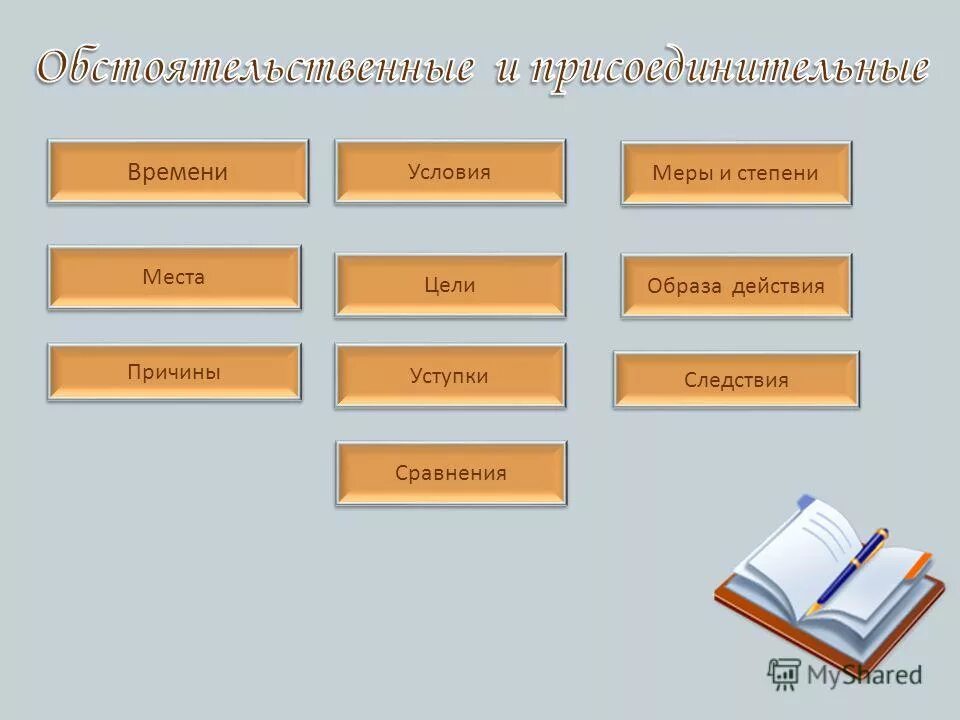 Обстоятельственные и присоединительные

Времени

Места

Причины

Условия

Цели

Уступки

Сравнения

Меры и степени

Образа действия

Следствия

MyShared